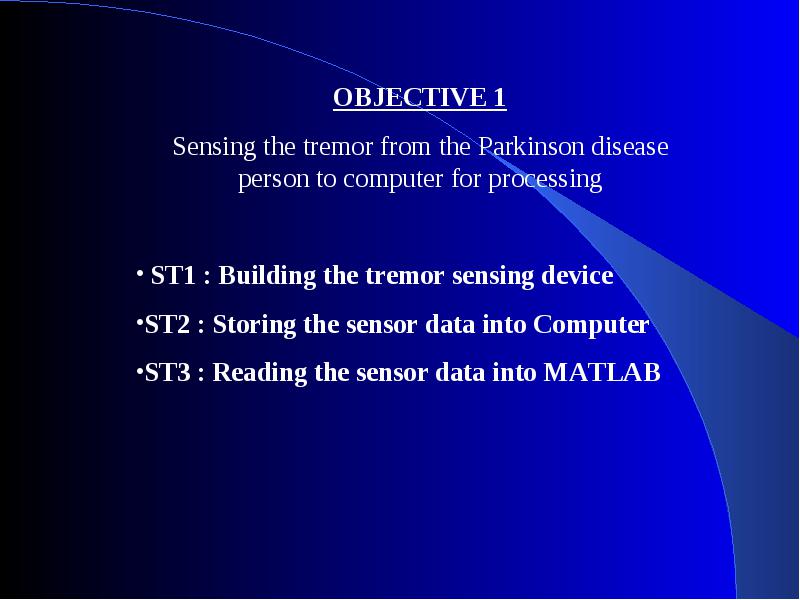 OBJECTIVE 1

Sensing the tremor from the Parkinson disease person to computer for processing

• ST1 : Building the tremor sensing device

•ST2 : Storing the sensor data into Computer

•ST3 : Reading the sensor data into MATLAB